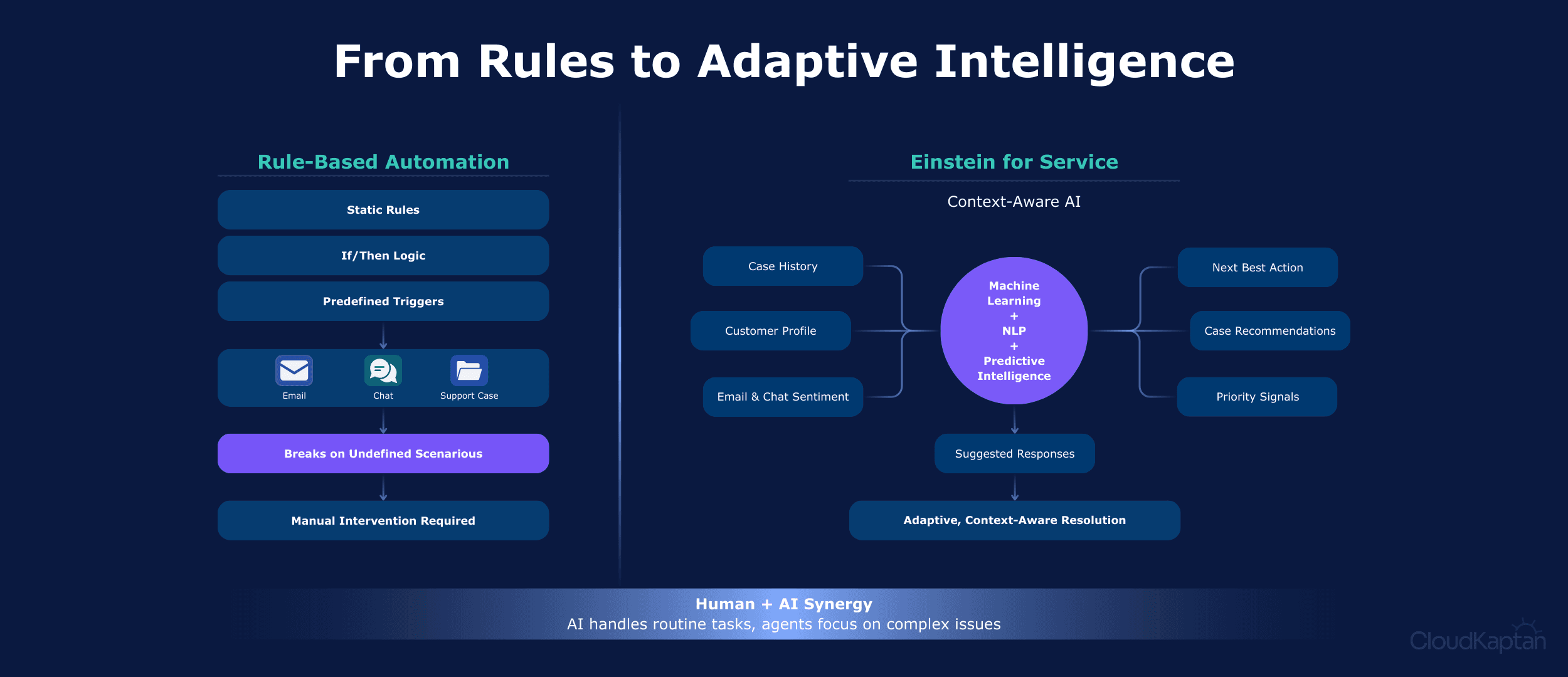 From Rules to Adaptive Intelligence

Rule-Based Automation

Static Rules

If/Then Logic

Predefined Triggers

Email

Chat

Support Case

Breaks on Undefined Scenarious

Manual Intervention Required

Einstein for Service

Context-Aware AI

Case History

Customer Profile

Email & Chat Sentiment

Machine Learning + NLP + Predictive Intelligence

Next Best Action

Case Recommendations

Priority Signals

Suggested Responses

Adaptive, Context-Aware Resolution

Human + AI Synergy
AI handles routine tasks, agents focus on complex issues

CloudKaptan